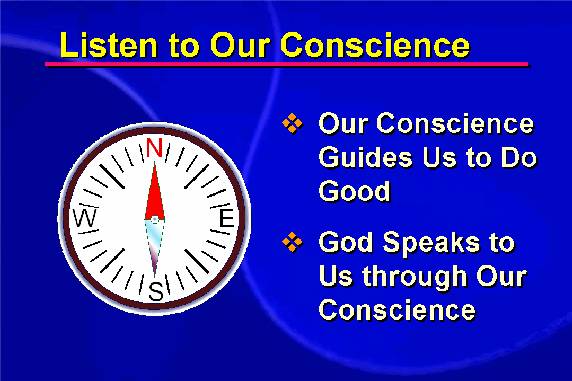 Listen to Our Conscience

N
W
E
S

❖ Our Conscience Guides Us to Do Good

❖ God Speaks to Us through Our Conscience